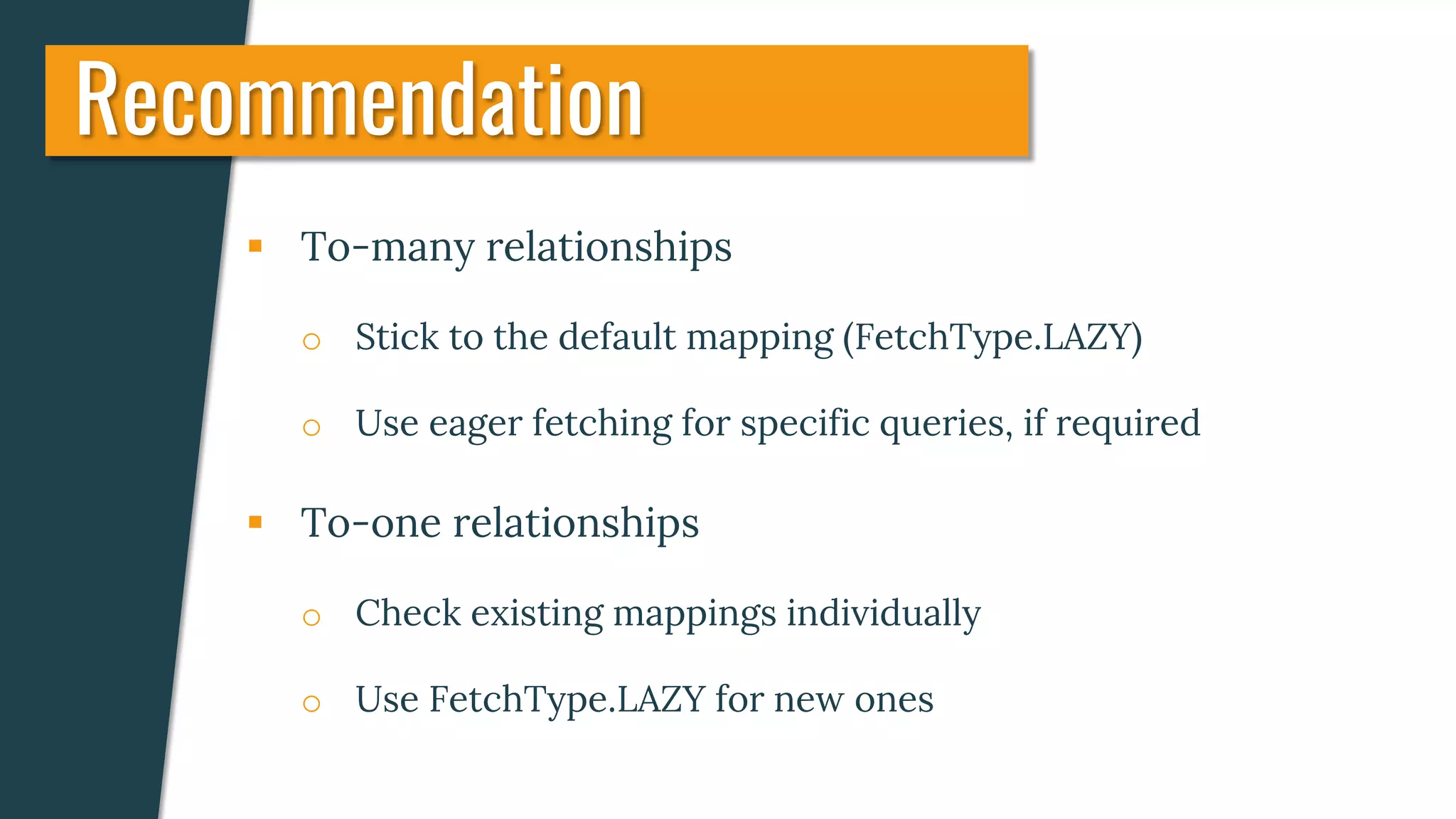 Recommendation

▪ To-many relationships

○ Stick to the default mapping (FetchType.LAZY)

○ Use eager fetching for specific queries, if required

▪ To-one relationships

○ Check existing mappings individually

○ Use FetchType.LAZY for new ones